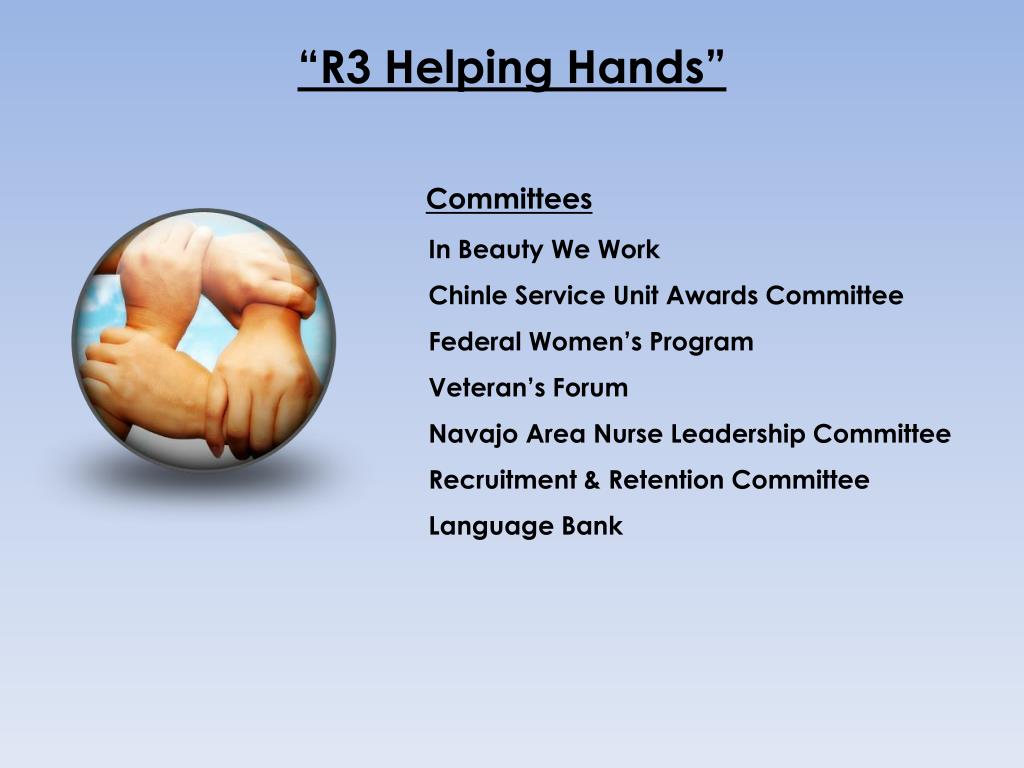 “R3 Helping Hands”

Committees

In Beauty We Work

Chinle Service Unit Awards Committee

Federal Women’s Program

Veteran’s Forum

Navajo Area Nurse Leadership Committee

Recruitment & Retention Committee

Language Bank